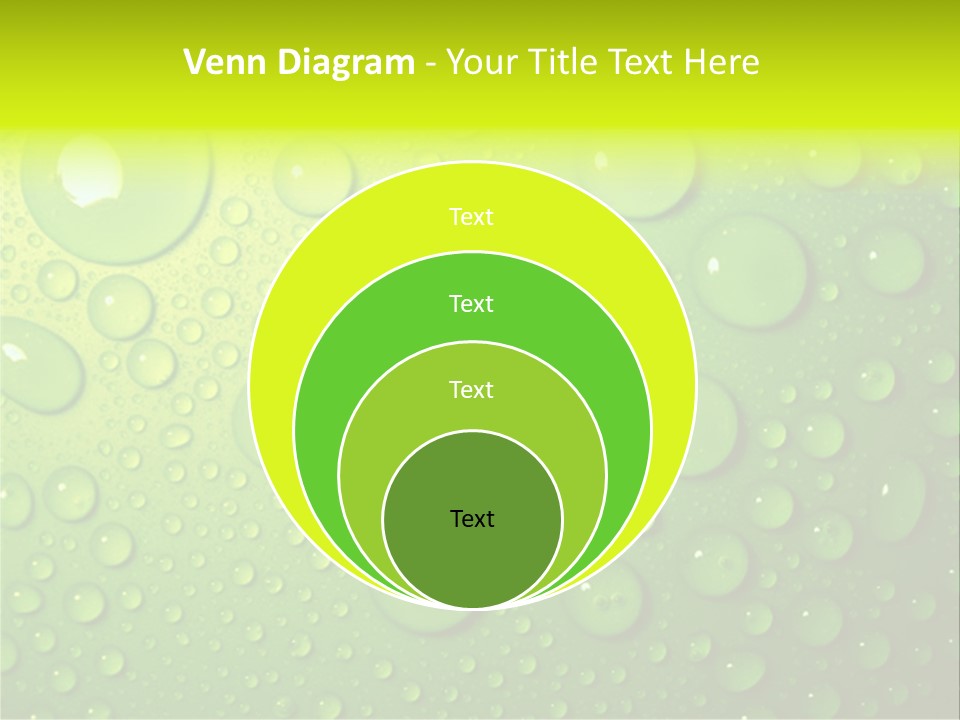 Venn Diagram - Your Title Text Here

Text

Text

Text

Text